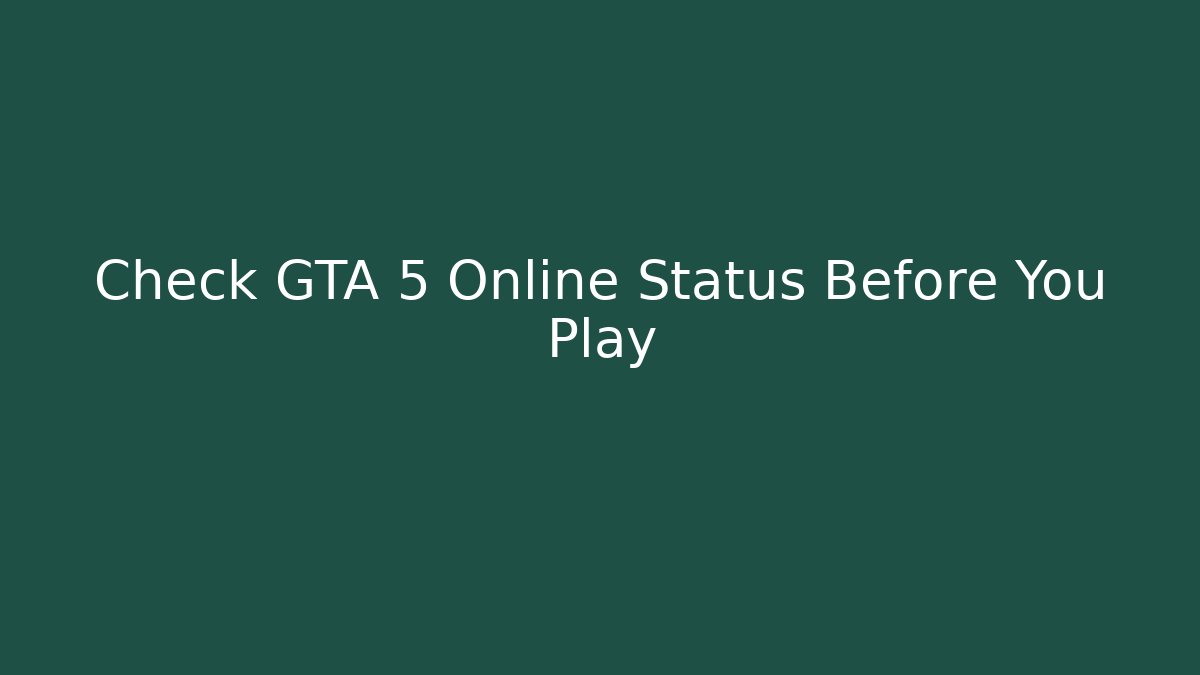 Check GTA 5 Online Status Before You Play